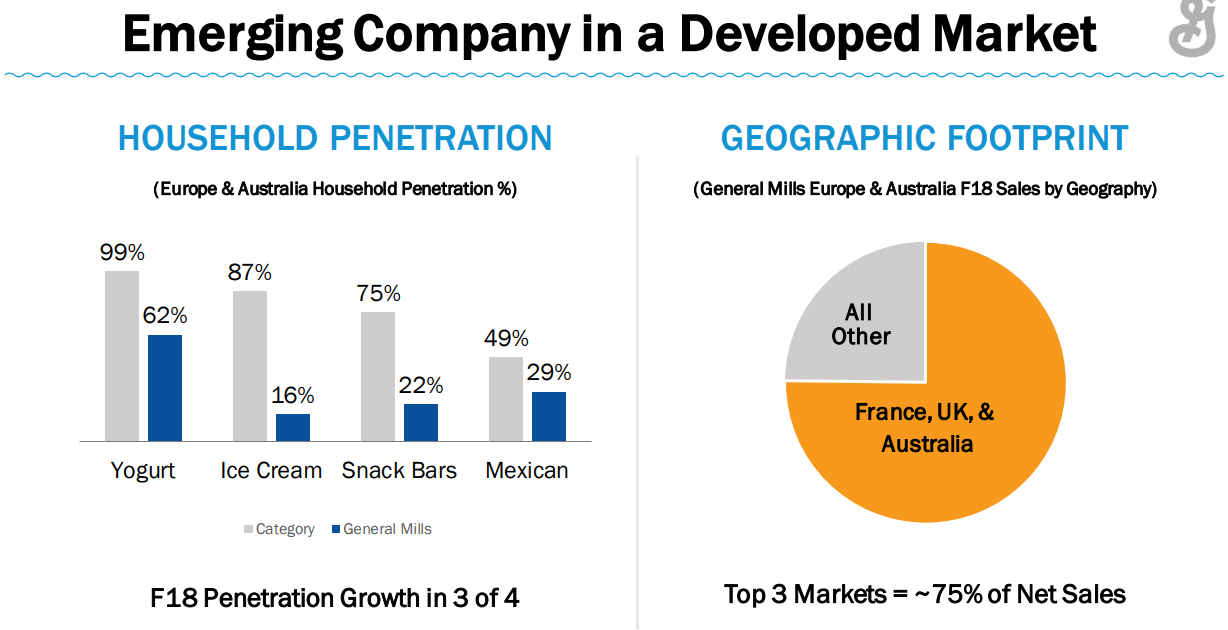 Emerging Company in a Developed Market

HOUSEHOLD PENETRATION

(Europe & Australia Household Penetration %)

99%
62%
87%
16%
75%
22%
49%
29%

Yogurt
Ice Cream
Snack Bars
Mexican

Category
General Mills

F18 Penetration Growth in 3 of 4

GEOGRAPHIC FOOTPRINT

(General Mills Europe & Australia F18 Sales by Geography)

All Other

France, UK, & Australia

Top 3 Markets = ~75% of Net Sales